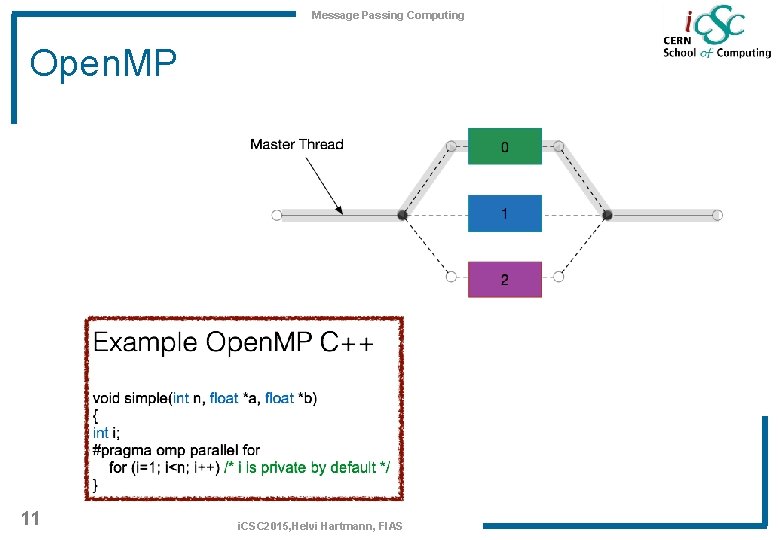 Message Passing Computing

iCSC
CERN
School of Computing

OpenMP

Master Thread

0

1

2

Example OpenMP C++

void simple(int n, float *a, float *b)
{
int i;
#pragma omp parallel for
for (i=1; i<n; i++) /* i is private by default */
}

11

iCSC2015,Helvi Hartmann, FIAS